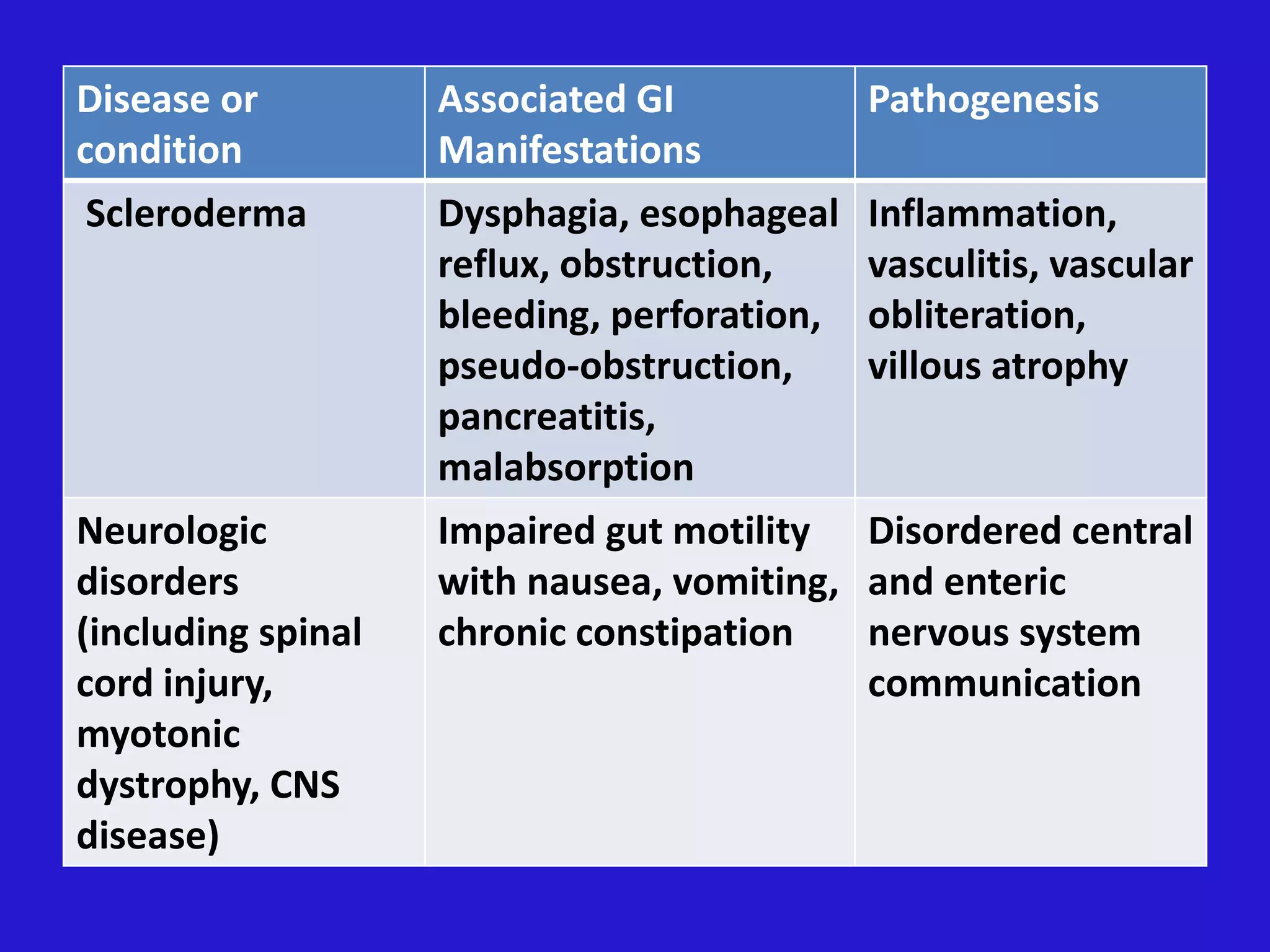 | Disease or condition | Associated GI Manifestations | Pathogenesis |
|---|---|---|
| Scleroderma | Dysphagia, esophageal reflux, obstruction, bleeding, perforation, pseudo-obstruction, pancreatitis, malabsorption | Inflammation, vasculitis, vascular obliteration, villous atrophy |
| Neurologic disorders (including spinal cord injury, myotonic dystrophy, CNS disease) | Impaired gut motility with nausea, vomiting, chronic constipation | Disordered central and enteric nervous system communication |